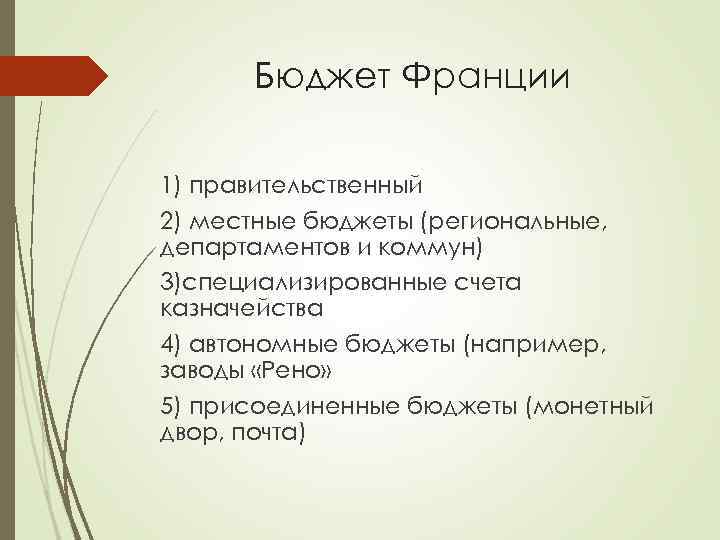 Бюджет Франции

1) правительственный

2) местные бюджеты (региональные, департаментов и коммун)

3)специализированные счета казначейства

4) автономные бюджеты (например, заводы «Рено»

5) присоединенные бюджеты (монетный двор, почта)